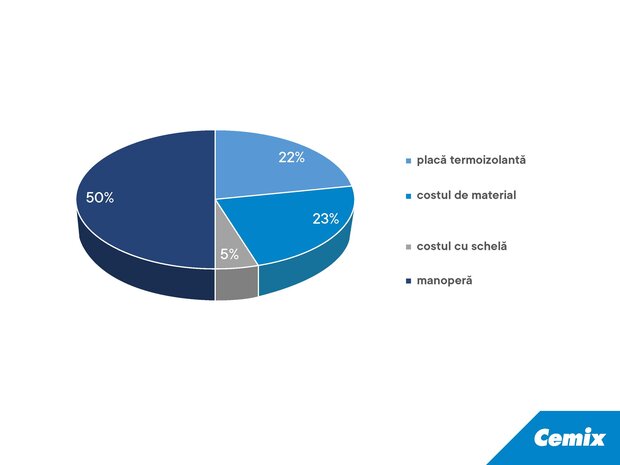 22%

50%

23%

5%

placă termoizolantă

costul de material

costul cu schelă

manoperă

Cemix